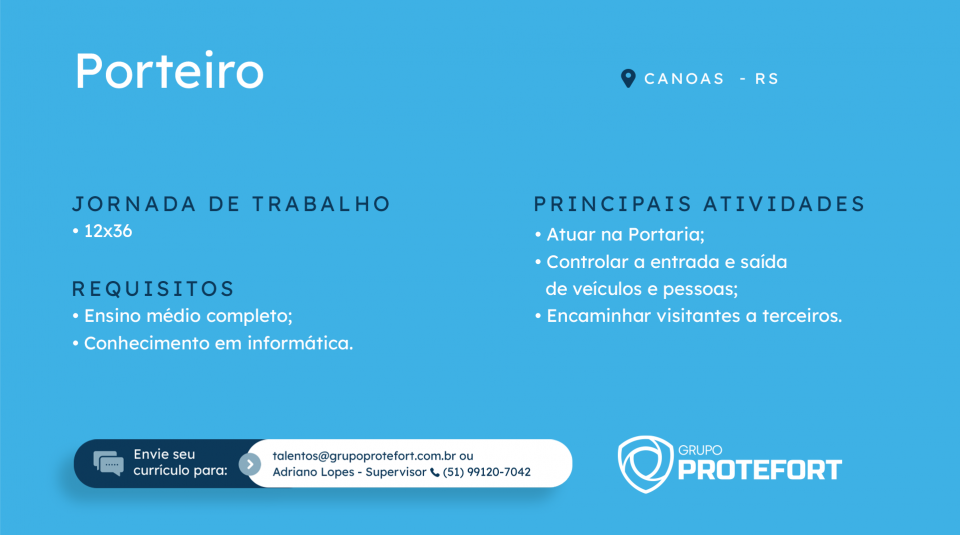 Porteiro

CANOAS - RS

JORNADA DE TRABALHO
• 12x36

REQUISITOS
• Ensino médio completo;
• Conhecimento em informática.

PRINCIPAIS ATIVIDADES
• Atuar na Portaria;
• Controlar a entrada e saída de veículos e pessoas;
• Encaminhar visitantes a terceiros.

Envie seu currículo para:
talentos@grupoprotefort.com.br ou
Adriano Lopes - Supervisor (51) 99120-7042

GRUPO
PROTEFORT